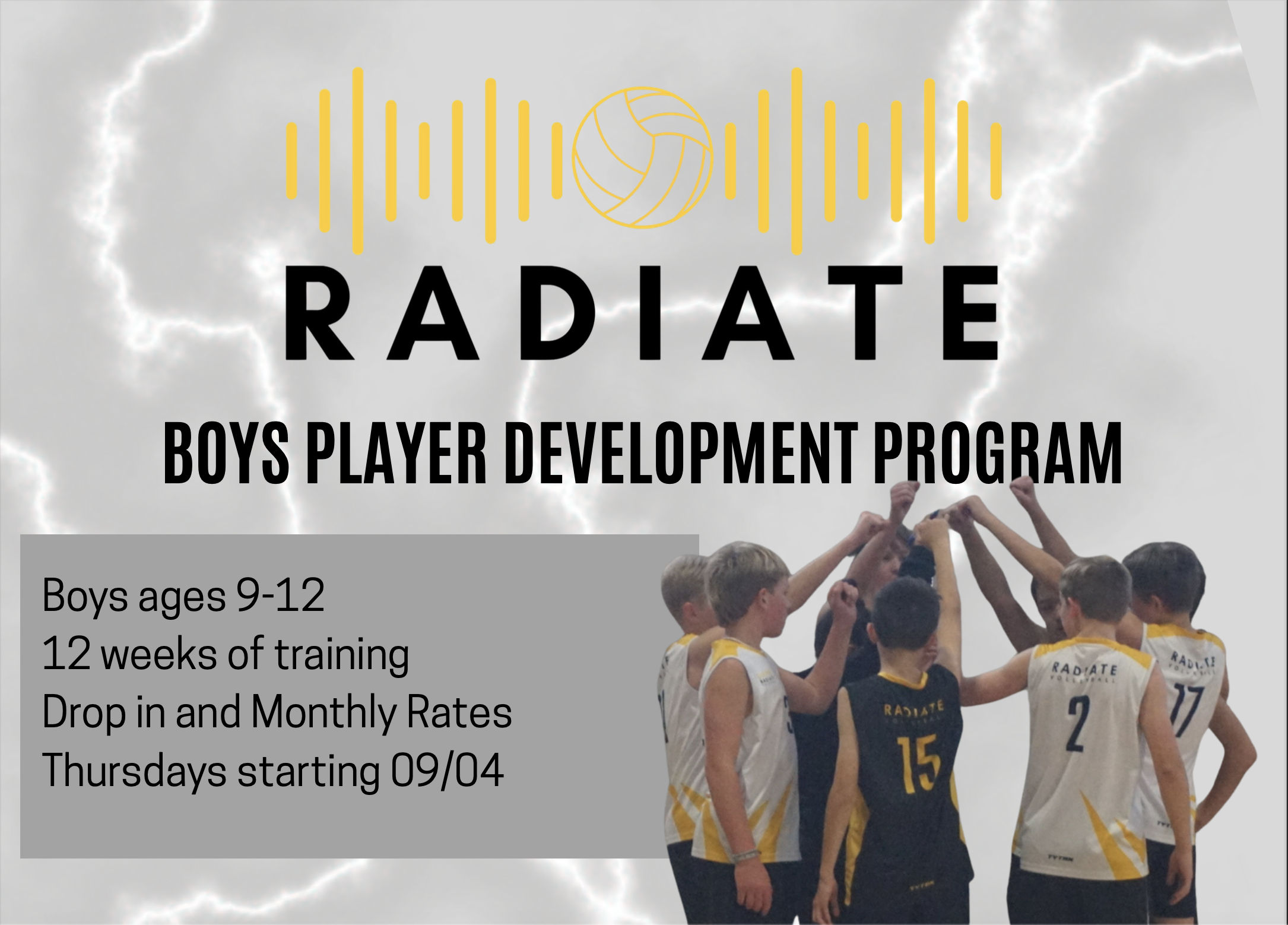 RADIATE

BOYS PLAYER DEVELOPMENT PROGRAM

Boys ages 9-12
12 weeks of training
Drop in and Monthly Rates
Thursdays starting 09/04

RADIATE
VOLLEYBALL
15

RADIATE
VOLLEYBALL
2

RADIATE
VOLLEYBALL
17